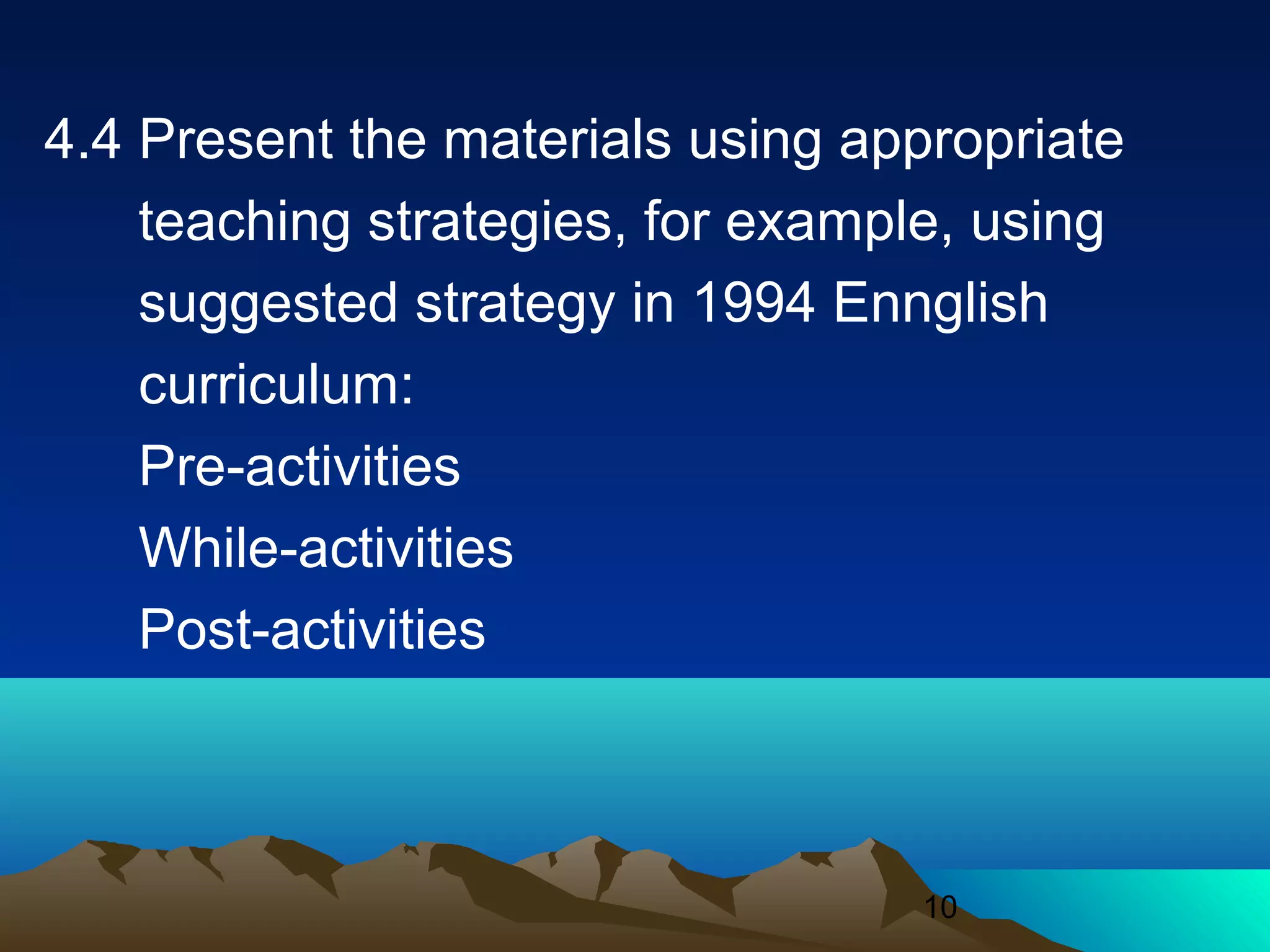 4.4 Present the materials using appropriate teaching strategies, for example, using suggested strategy in 1994 Ennglish curriculum:

Pre-activities

While-activities

Post-activities

10